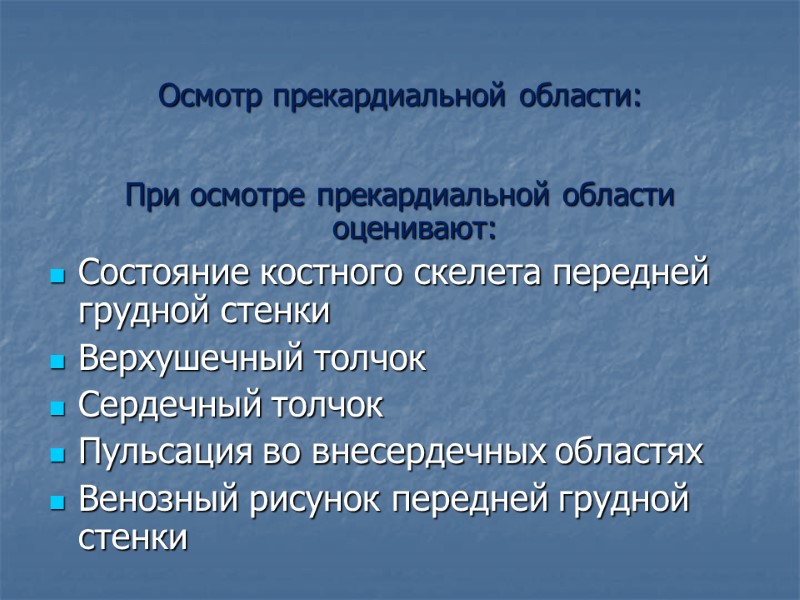 Осмотр прекардиальной области:

При осмотре прекардиальной области оценивают:

- Состояние костного скелета передней грудной стенки
- Верхушечный толчок
- Сердечный толчок
- Пульсация во внесердечных областях
- Венозный рисунок передней грудной стенки